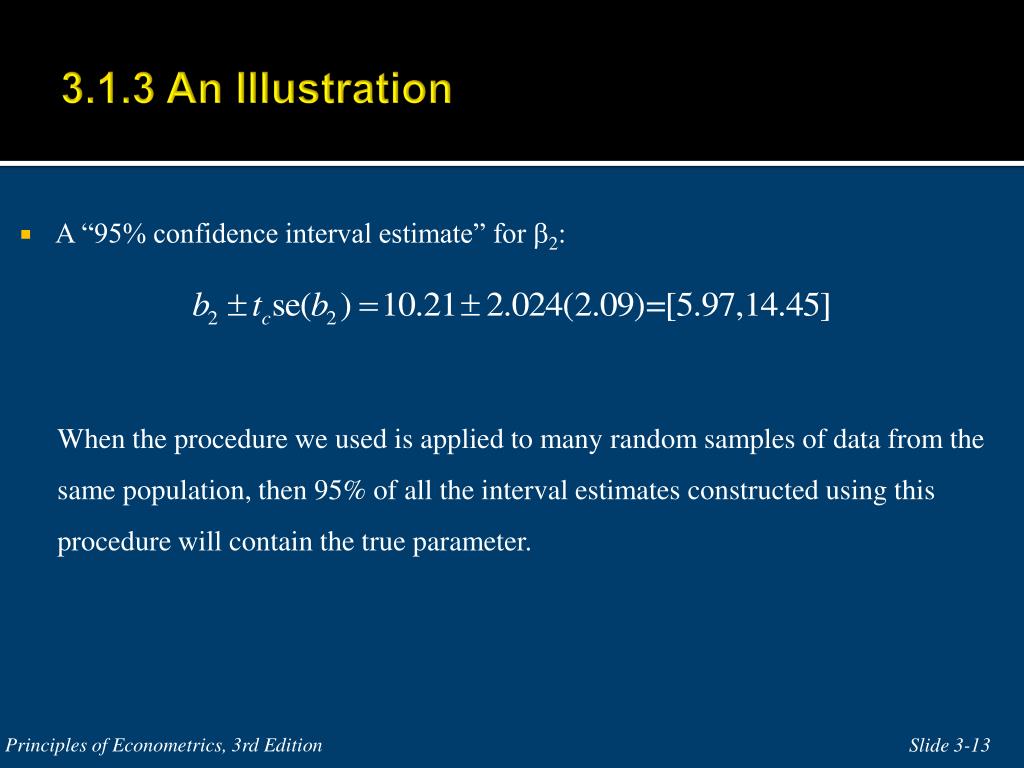 3.1.3 An Illustration

A “95% confidence interval estimate” for $\beta_2$:

$b_2 \pm t_c \text{se}(b_2) = 10.21 \pm 2.024(2.09) = [5.97, 14.45]$

When the procedure we used is applied to many random samples of data from the same population, then 95% of all the interval estimates constructed using this procedure will contain the true parameter.

Principles of Econometrics, 3rd Edition

Slide 3-13